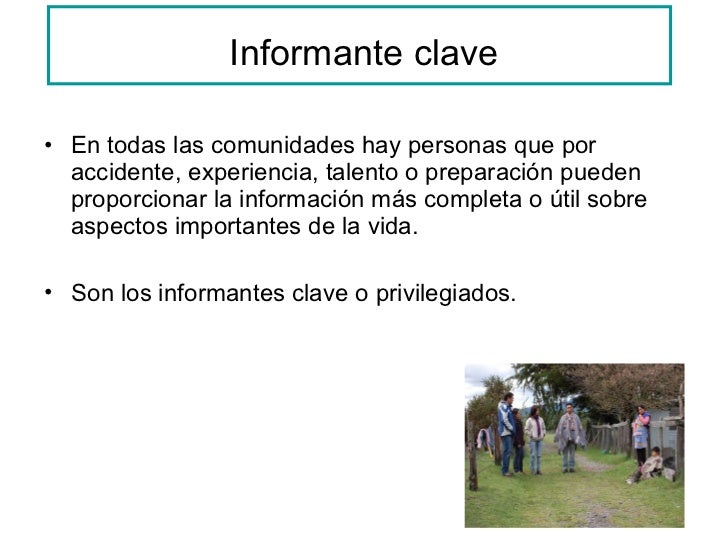 Informante clave

• En todas las comunidades hay personas que por accidente, experiencia, talento o preparación pueden proporcionar la información más completa o útil sobre aspectos importantes de la vida.

• Son los informantes clave o privilegiados.